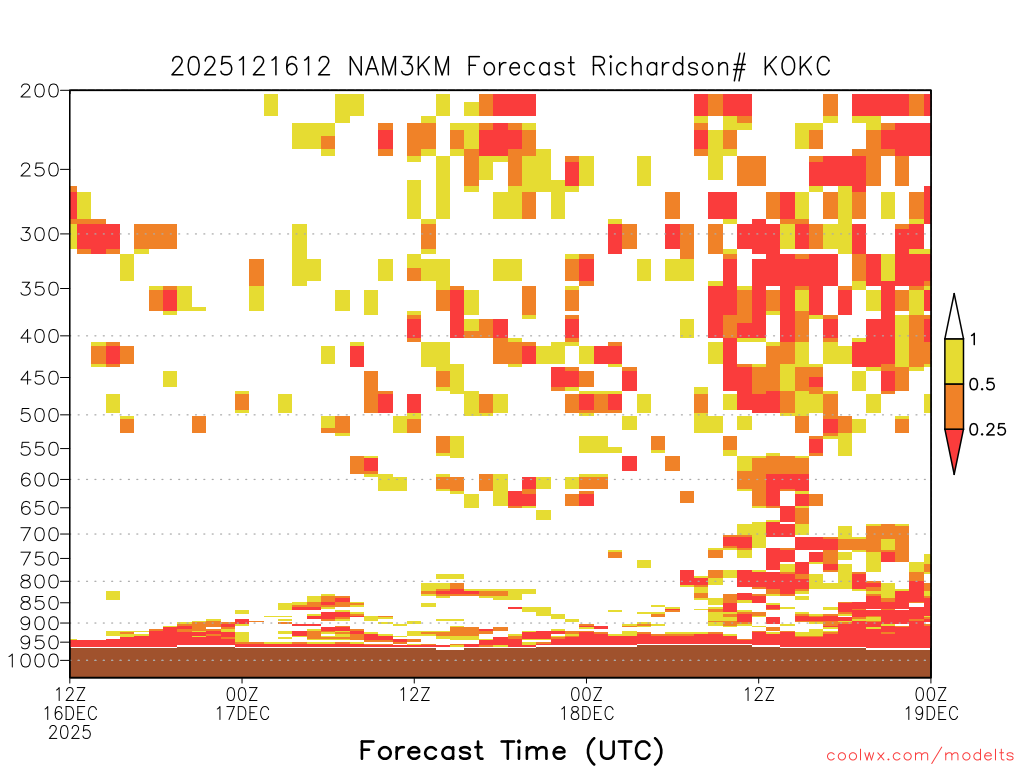 2025121612 NAM3KM Forecast Richardson# KOKC

200
250
300
350
400
450
500
550
600
650
700
750
800
850
900
950
1000

1
0.5
0.25

12Z 16DEC 2025
00Z 17DEC
12Z
00Z 18DEC
12Z
00Z 19DEC

Forecast Time (UTC)

coolwx.com/modelts